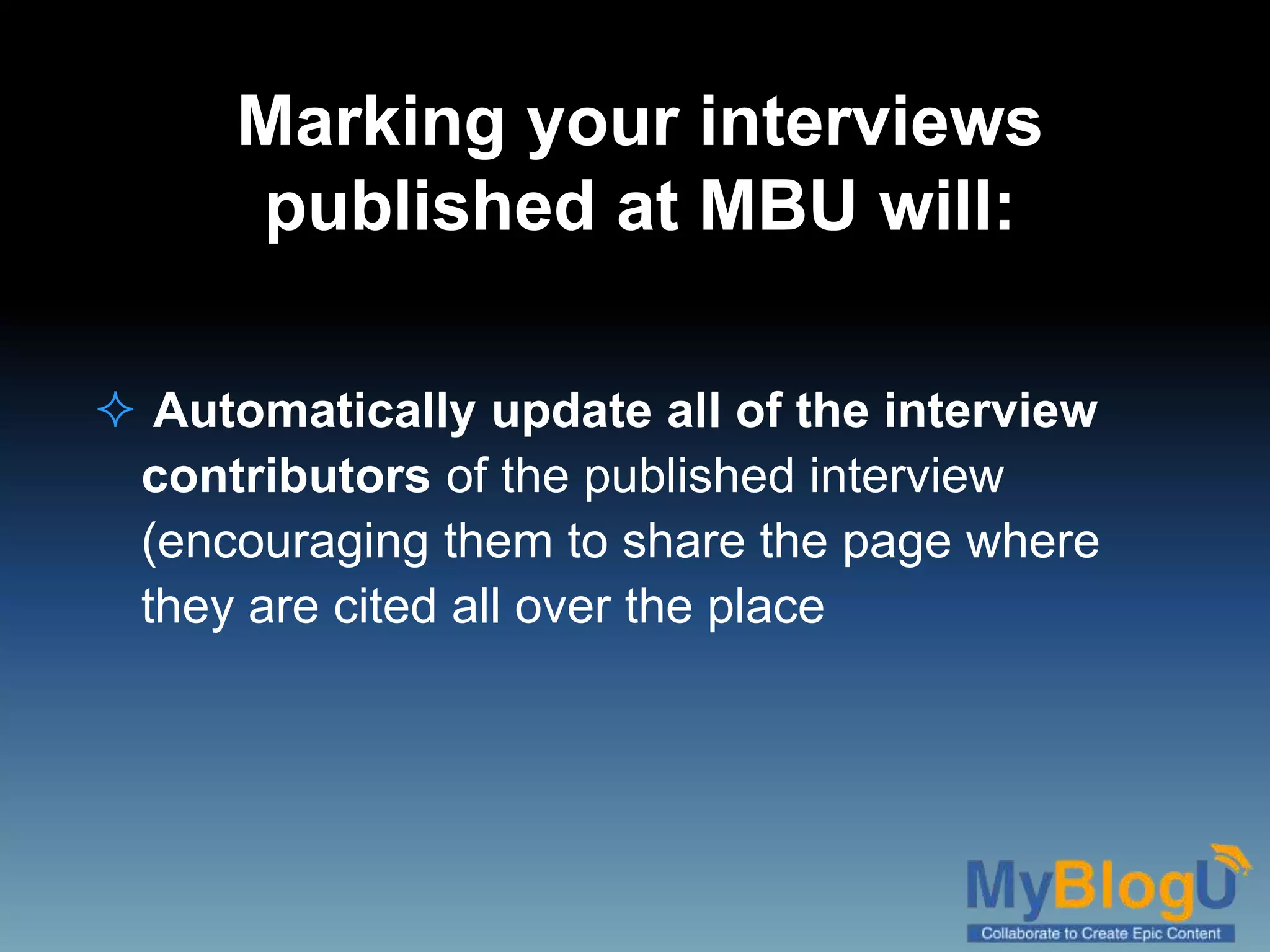 Marking your interviews published at MBU will:

✧ Automatically update all of the interview contributors of the published interview (encouraging them to share the page where they are cited all over the place

MyBlogU
Collaborate to Create Epic Content